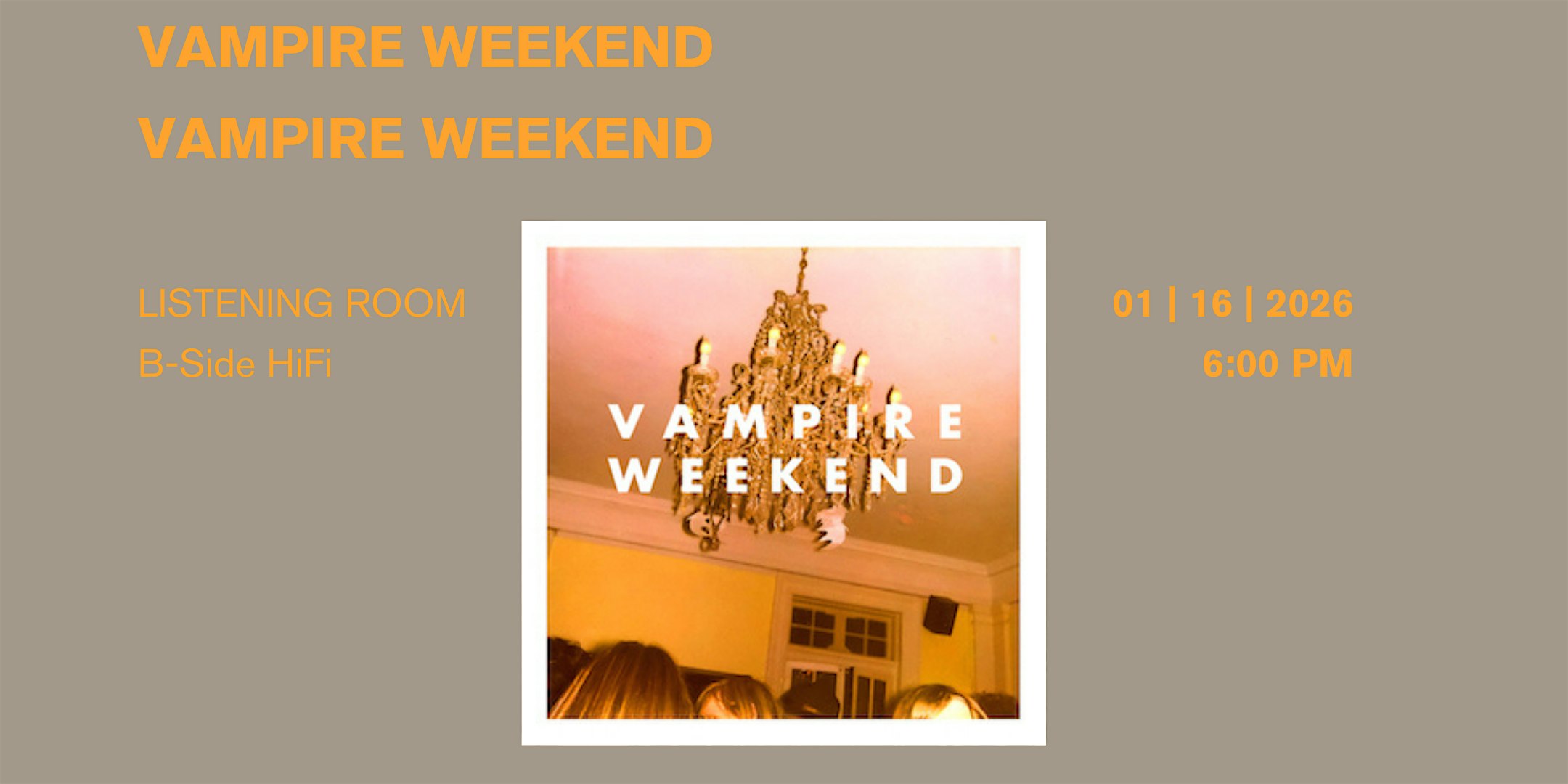 VAMPIRE WEEKEND

VAMPIRE WEEKEND

LISTENING ROOM

B-Side HiFi

VAMPIRE WEEKEND

01 | 16 | 2026

6:00 PM